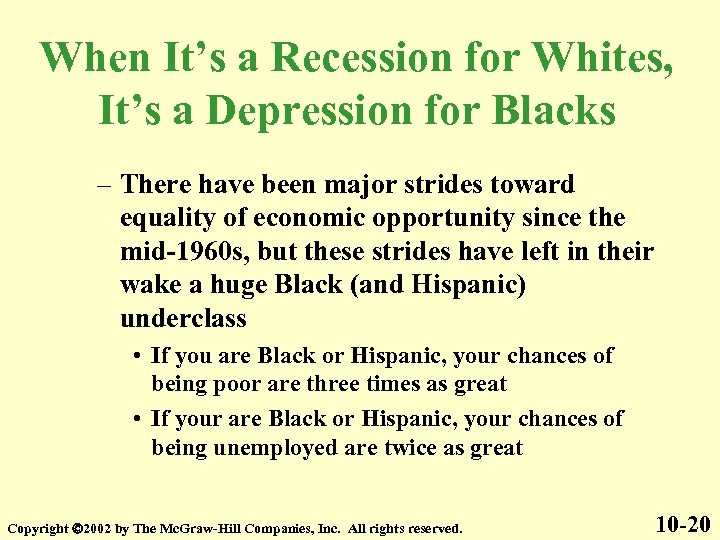 When It's a Recession for Whites, It's a Depression for Blacks

– There have been major strides toward equality of economic opportunity since the mid-1960s, but these strides have left in their wake a huge Black (and Hispanic) underclass

• If you are Black or Hispanic, your chances of being poor are three times as great

• If your are Black or Hispanic, your chances of being unemployed are twice as great

Copyright ©2002 by The McGraw-Hill Companies, Inc. All rights reserved.

10-20